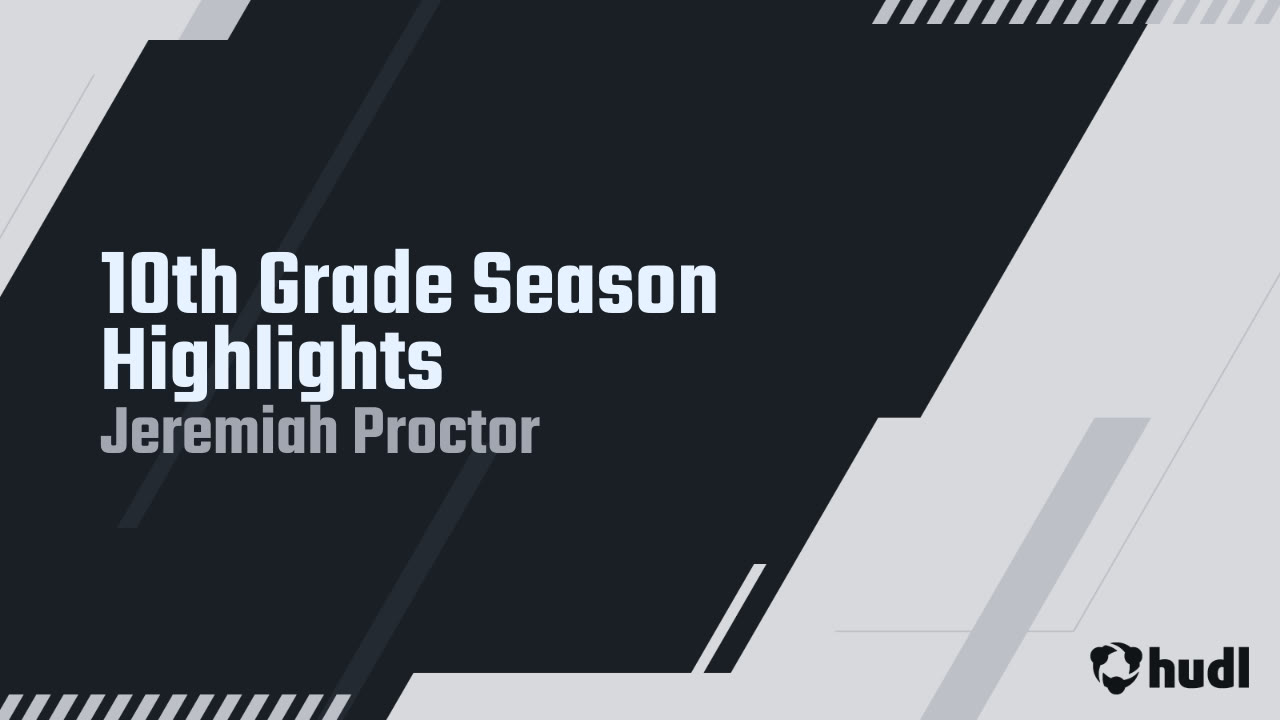 10th Grade Season Highlights
Jeremiah Proctor

hudl